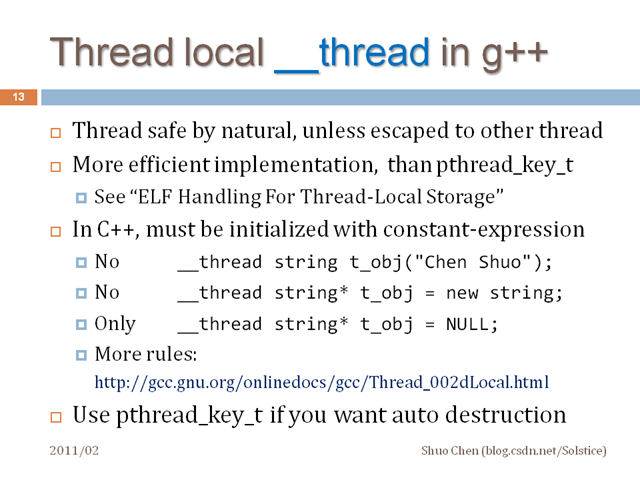 Thread local __thread in g++

13

Thread safe by natural, unless escaped to other thread

More efficient implementation, than pthread_key_t

See “ELF Handling For Thread-Local Storage”

In C++, must be initialized with constant-expression

No __thread string t_obj("Chen Shuo");

No __thread string* t_obj = new string;

Only __thread string* t_obj = NULL;

More rules: http://gcc.gnu.org/onlinedocs/gcc/Thread_002dLocal.html

Use pthread_key_t if you want auto destruction

2011/02

Shuo Chen (blog.csdn.net/Solstice)